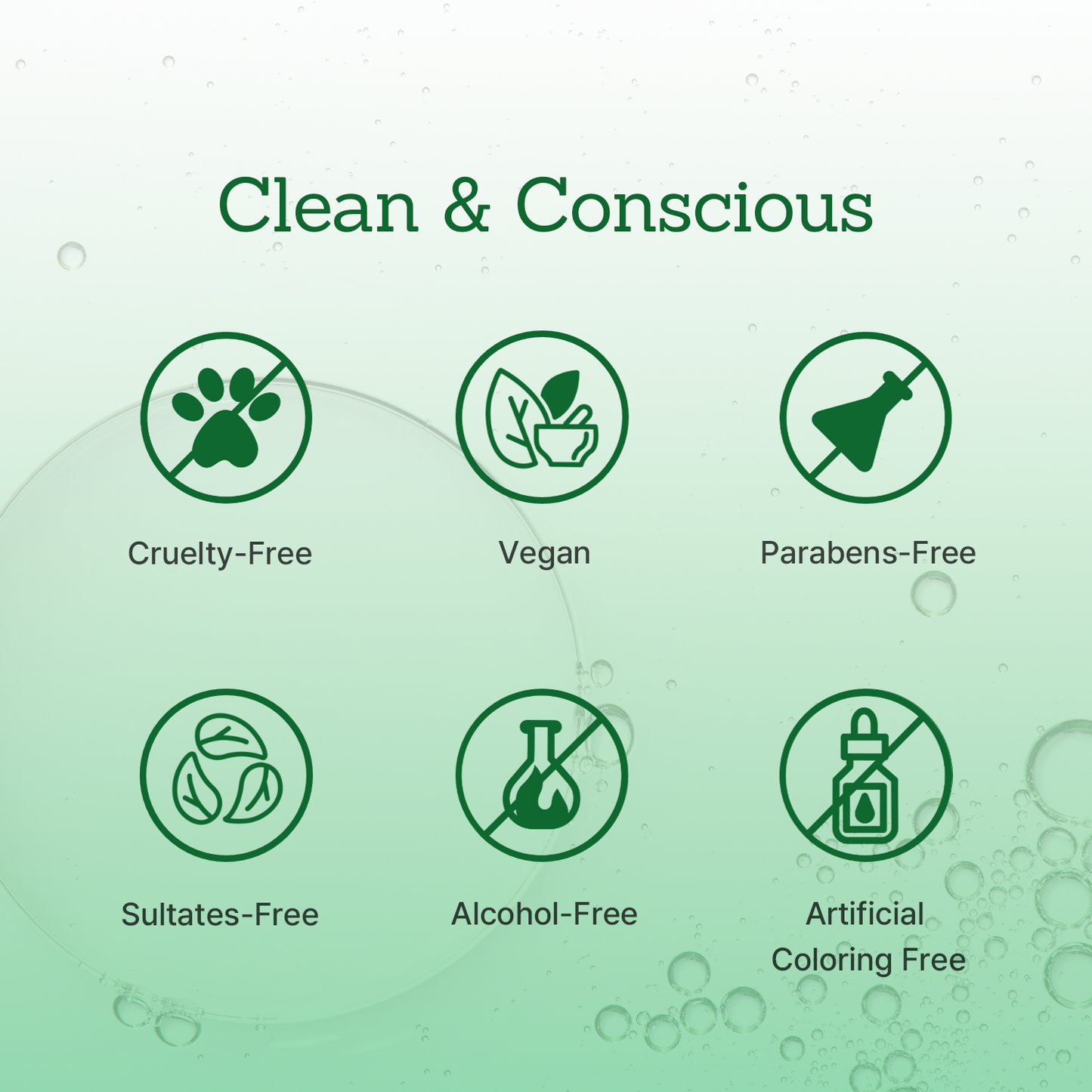 Clean & Conscious

Cruelty-Free

Vegan

Parabens-Free

Sultates-Free

Alcohol-Free

Artificial Coloring Free